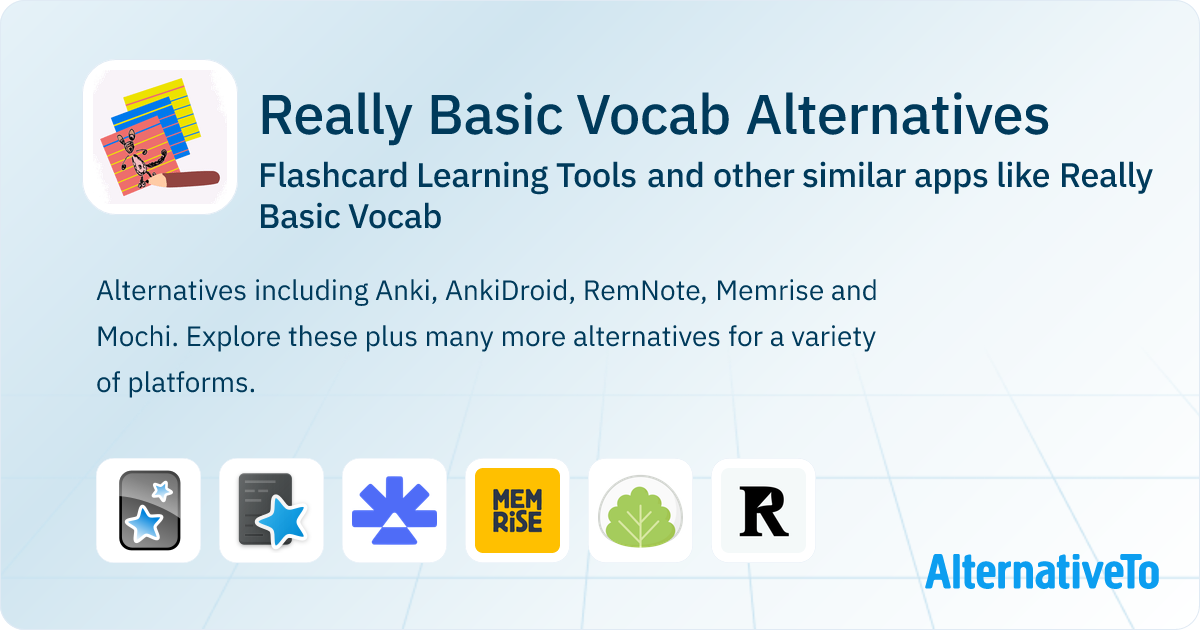 Really Basic Vocab Alternatives

Flashcard Learning Tools and other similar apps like Really Basic Vocab

Alternatives including Anki, AnkiDroid, RemNote, Memrise and Mochi. Explore these plus many more alternatives for a variety of platforms.

MEM RiSE

R

AlternativeTo